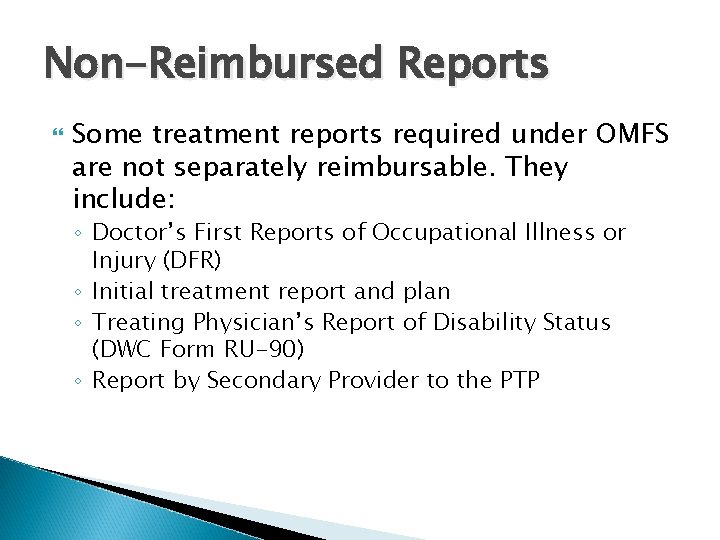 Non-Reimbursed Reports

Some treatment reports required under OMFS are not separately reimbursable. They include:

◦ Doctor's First Reports of Occupational Illness or Injury (DFR)
◦ Initial treatment report and plan
◦ Treating Physician's Report of Disability Status (DWC Form RU-90)
◦ Report by Secondary Provider to the PTP